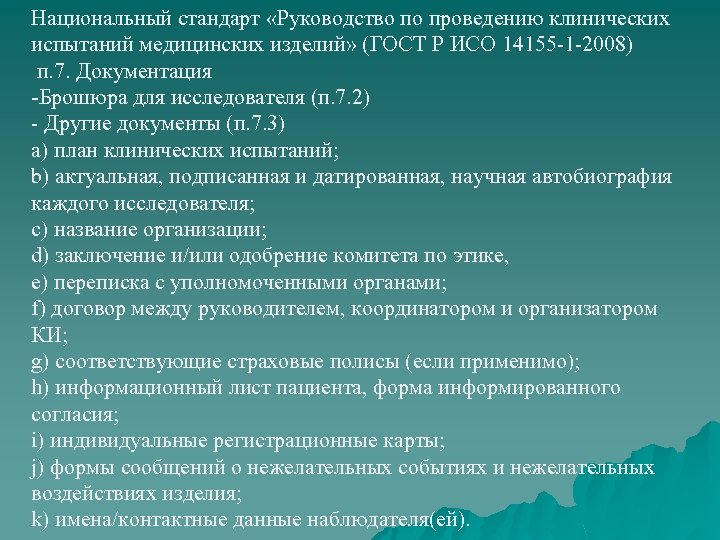 Национальный стандарт «Руководство по проведению клинических испытаний медицинских изделий» (ГОСТ Р ИСО 14155-1-2008)
п.7. Документация
-Брошюра для исследователя (п.7.2)
- Другие документы (п.7.3)
a) план клинических испытаний;
b) актуальная, подписанная и датированная, научная автобиография каждого исследователя;
c) название организации;
d) заключение и/или одобрение комитета по этике,
e) переписка с уполномоченными органами;
f) договор между руководителем, координатором и организатором КИ;
g) соответствующие страховые полисы (если применимо);
h) информационный лист пациента, форма информированного согласия;
i) индивидуальные регистрационные карты;
j) формы сообщений о нежелательных событиях и нежелательных воздействиях изделия;
k) имена/контактные данные наблюдателя(ей).